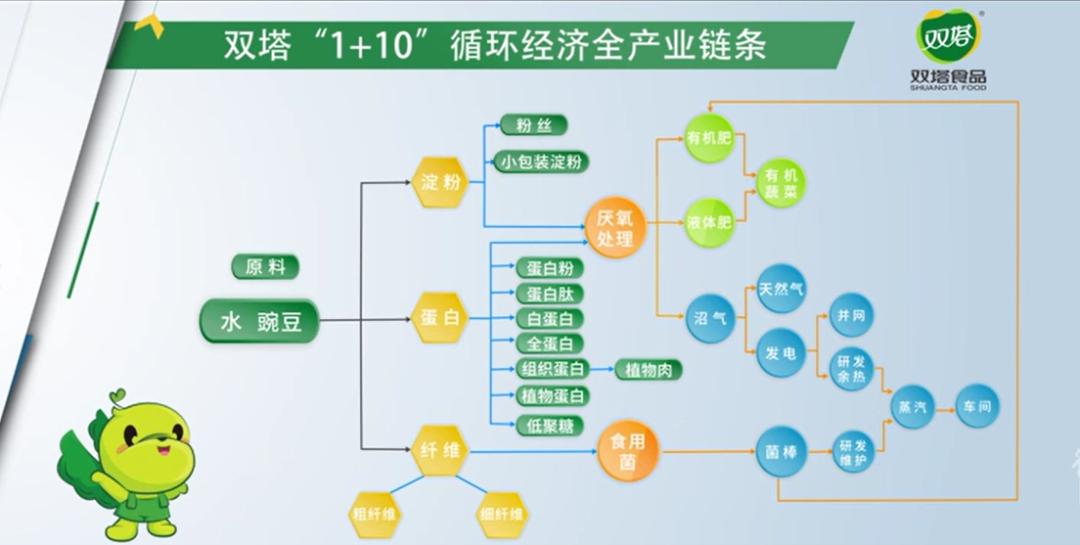 双塔“1+10”循环经济全产业链条

双塔
双塔食品
SHUANGTA FOOD

原料
水 豌豆

淀粉
粉丝
小包装淀粉

蛋白
蛋白粉
蛋白肽
白蛋白
全蛋白
组织蛋白
植物肉
植物蛋白
低聚糖

纤维
粗纤维
细纤维

厌氧处理
有机肥
液体肥
有机蔬菜
沼气
天然气
发电
并网
研发余热
蒸汽
车间

食用菌
菌棒
研发维护